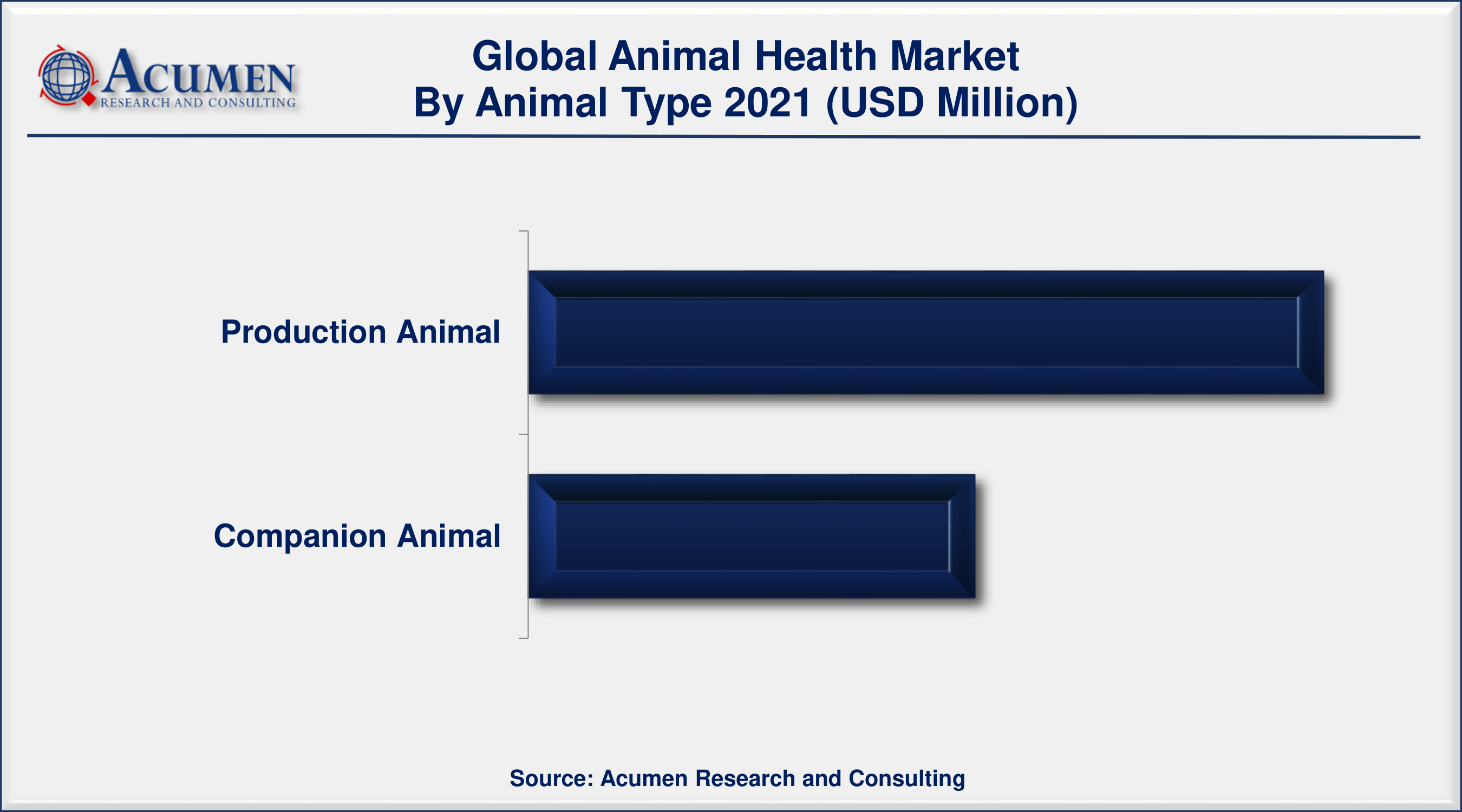 ACUMEN
RESEARCH AND CONSULTING

Global Animal Health Market
By Animal Type 2021 (USD Million)

Production Animal

Companion Animal

Source: Acumen Research and Consulting